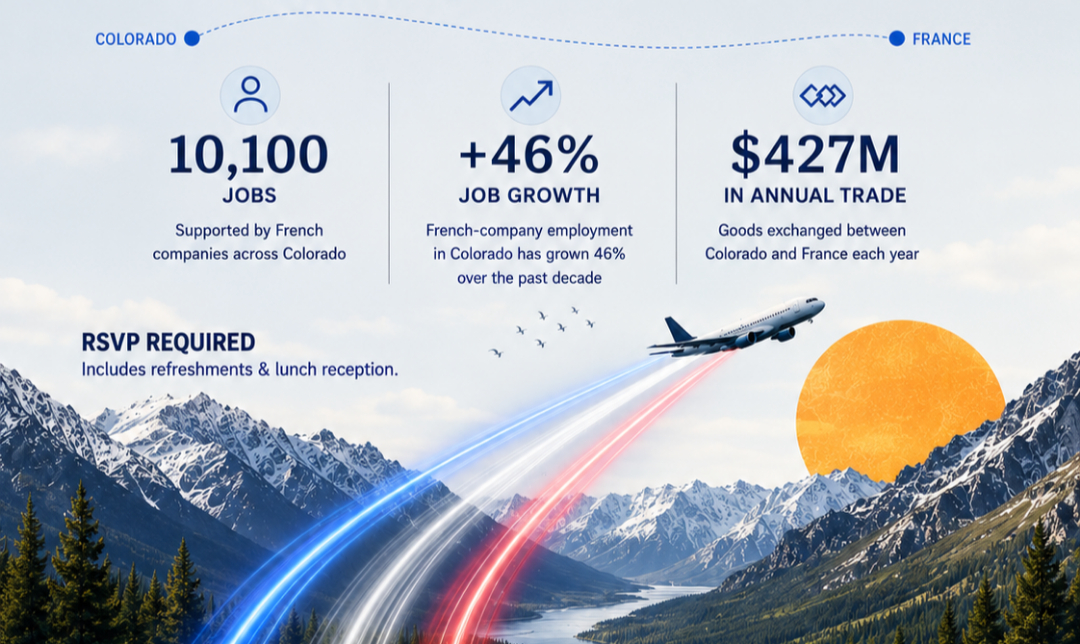 COLORADO

FRANCE

10,100
JOBS
Supported by French companies across Colorado

+46%
JOB GROWTH
French-company employment in Colorado has grown 46% over the past decade

$427M
IN ANNUAL TRADE
Goods exchanged between Colorado and France each year

RSVP REQUIRED
Includes refreshments & lunch reception.